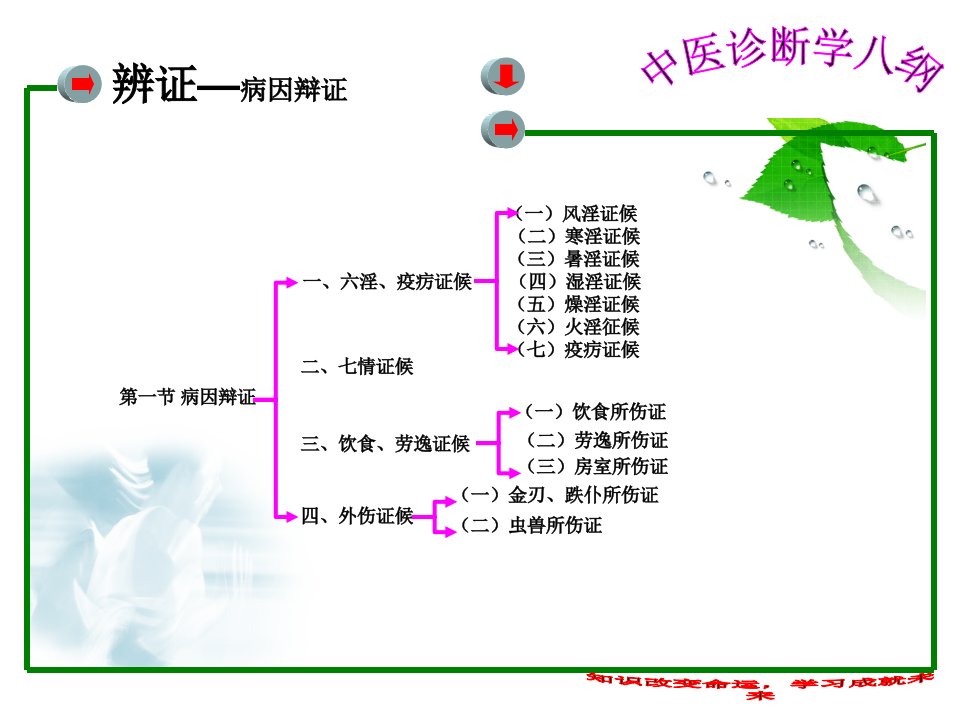 辨证—病因辩证

中医诊断学八纲

第一节 病因辩证

一、六淫、疫疠证候
（一）风淫证候
（二）寒淫证候
（三）暑淫证候
（四）湿淫证候
（五）燥淫证候
（六）火淫征候
（七）疫疠证候

二、七情证候

三、饮食、劳逸证候
（一）饮食所伤证
（二）劳逸所伤证
（三）房室所伤证

四、外伤证候
（一）金刃、跌仆所伤证
（二）虫兽所伤证

知识改变命运，学习成就未来